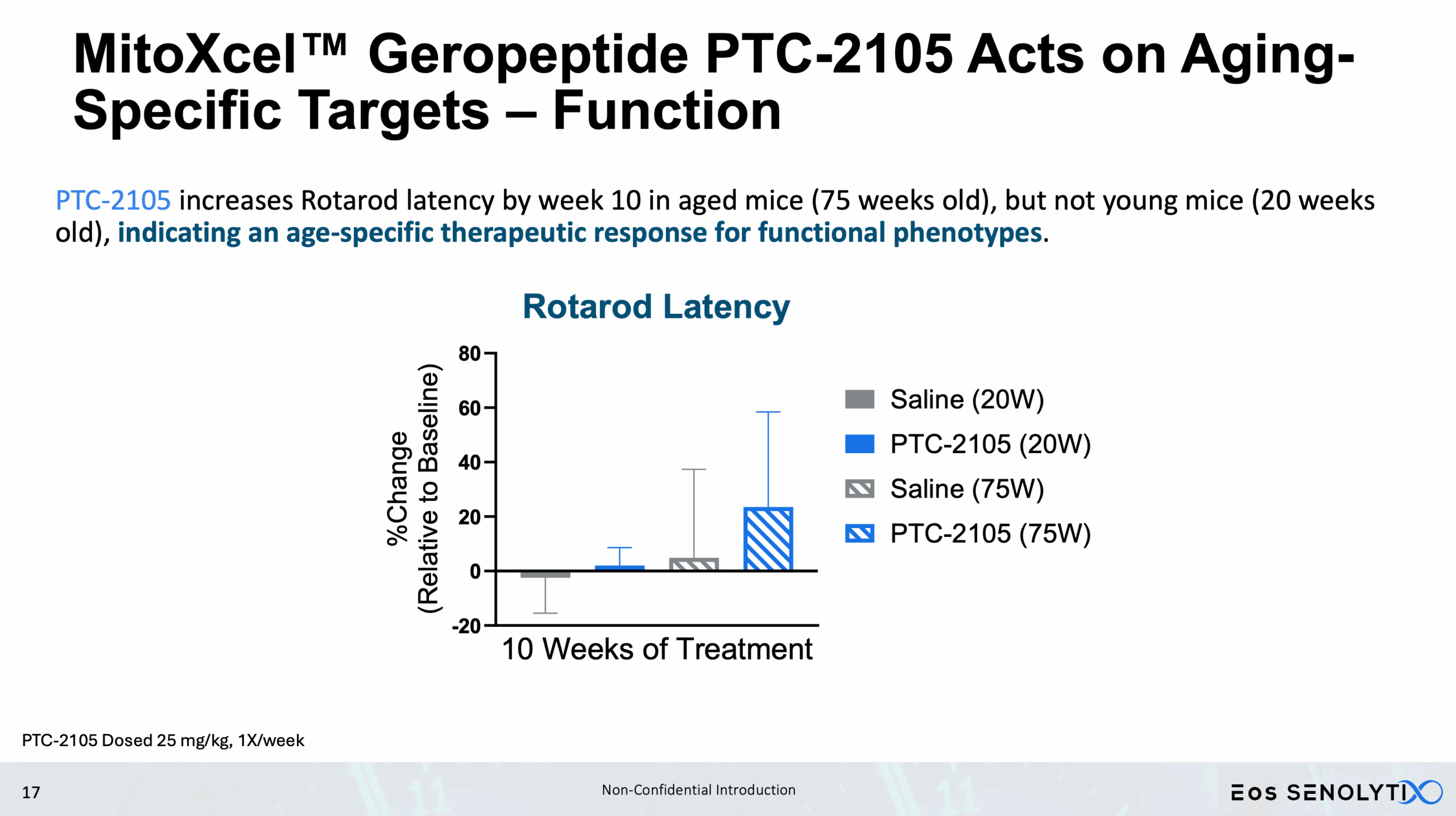 MitoXcel™ Geropeptide PTC-2105 Acts on Aging-Specific Targets – Function

PTC-2105 increases Rotarod latency by week 10 in aged mice (75 weeks old), but not young mice (20 weeks old), indicating an age-specific therapeutic response for functional phenotypes.

Rotarod Latency

%Change (Relative to Baseline)

80
60
40
20
0
-20

10 Weeks of Treatment

Saline (20W)
PTC-2105 (20W)
Saline (75W)
PTC-2105 (75W)

PTC-2105 Dosed 25 mg/kg, 1X/week

17

Non-Confidential Introduction

EOS SENOLYTIX